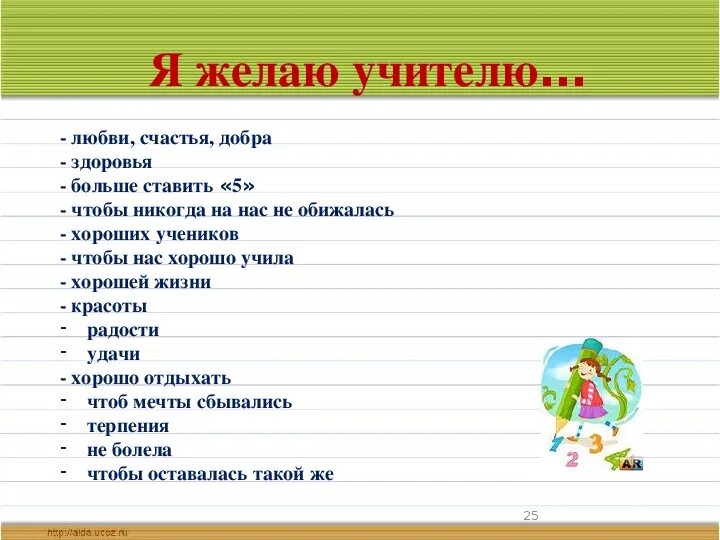 Я желаю учителю…

- любви, счастья, добра
- здоровья
- больше ставить «5»
- чтобы никогда на нас не обижалась
- хороших учеников
- чтобы нас хорошо учила
- хорошей жизни
- красоты
- радости
- удачи
- хорошо отдыхать
- чтоб мечты сбывались
- терпения
- не болела
- чтобы оставалась такой же

1 2 3 4 AR

25

http://aida.ucoz.ru